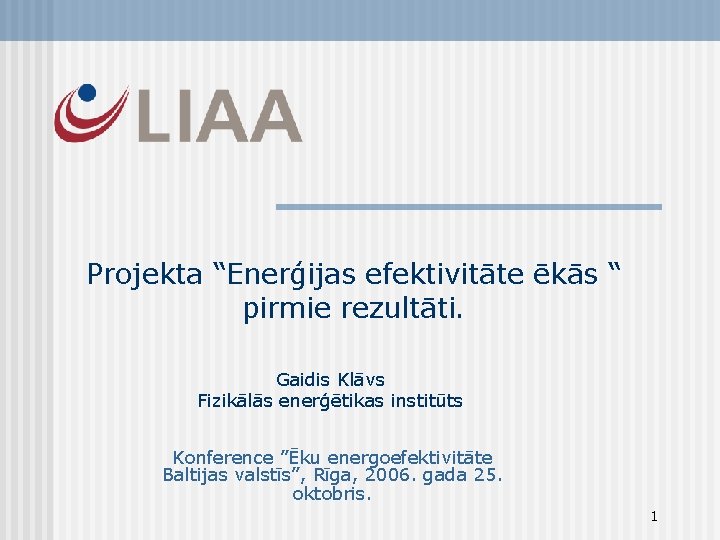 LIAA

Projekta “Enerģijas efektivitāte ēkās “ pirmie rezultāti.

Gaidis Klāvs
Fizikālās enerģētikas institūts

Konference ”Ēku energoefektivitāte Baltijas valstīs”, Rīga, 2006. gada 25. oktobris.

1